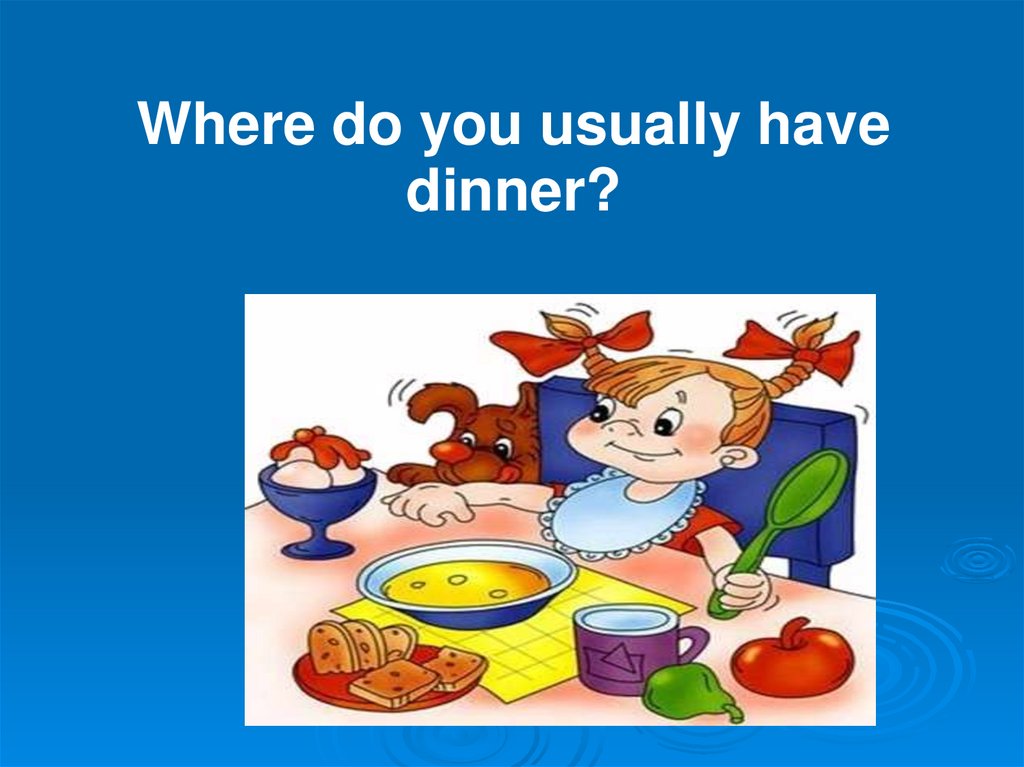 Where do you usually have dinner?